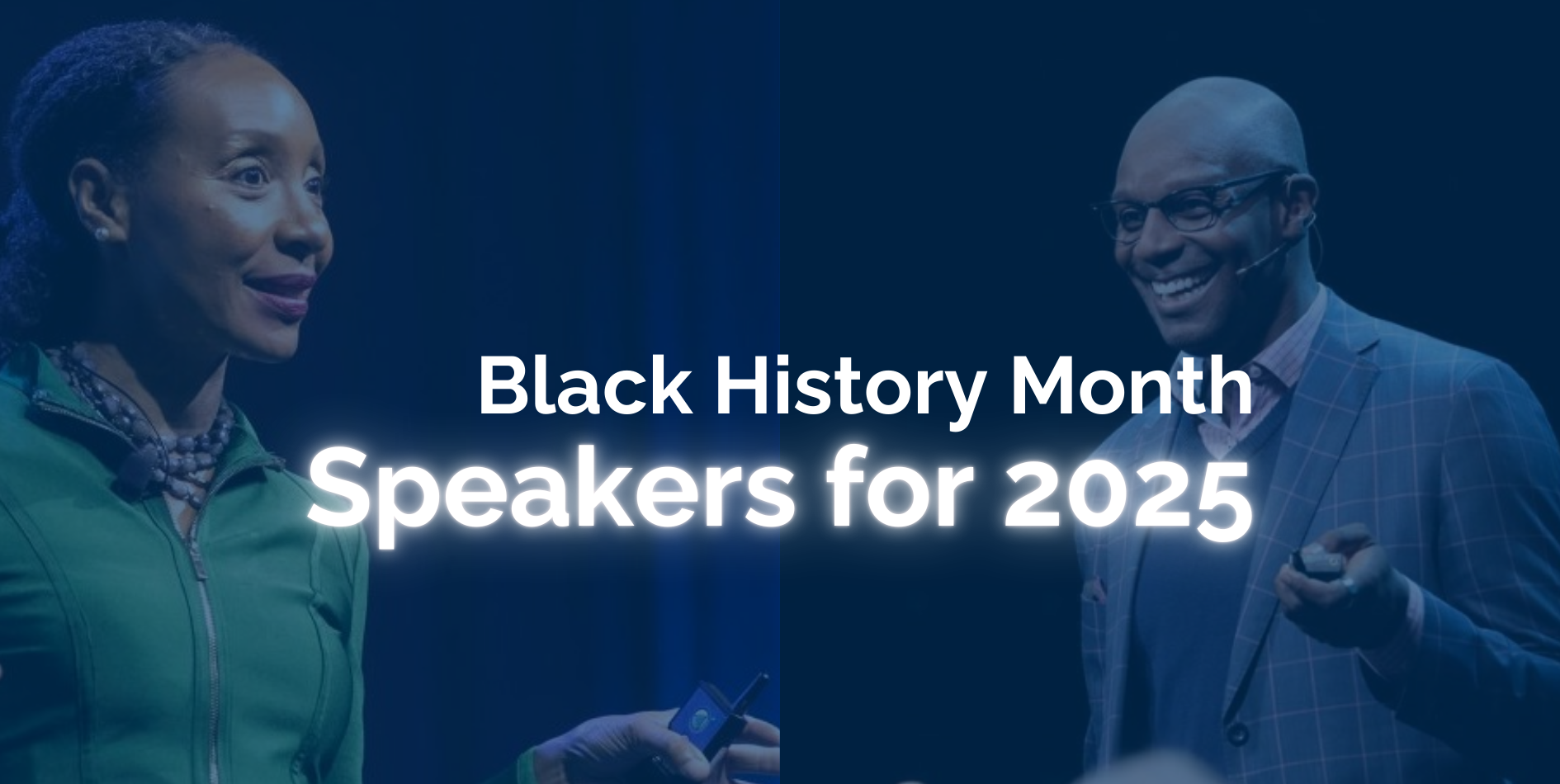 Black History Month
Speakers for 2025